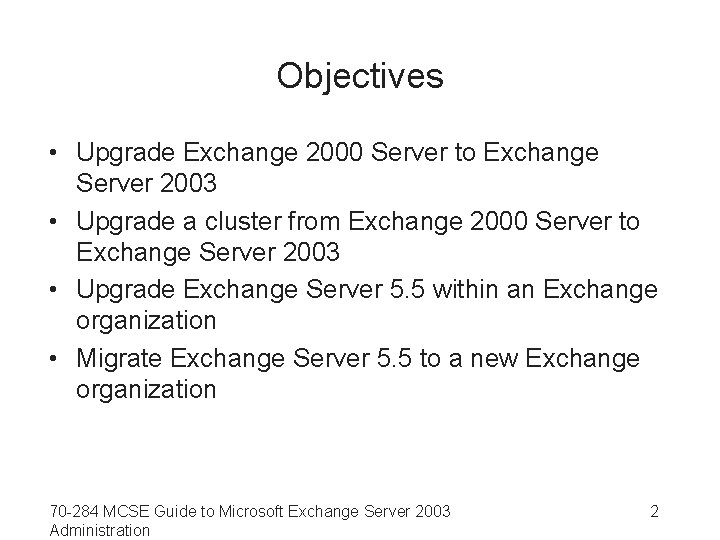 Objectives

• Upgrade Exchange 2000 Server to Exchange Server 2003
• Upgrade a cluster from Exchange 2000 Server to Exchange Server 2003
• Upgrade Exchange Server 5.5 within an Exchange organization
• Migrate Exchange Server 5.5 to a new Exchange organization

70-284 MCSE Guide to Microsoft Exchange Server 2003 Administration

2